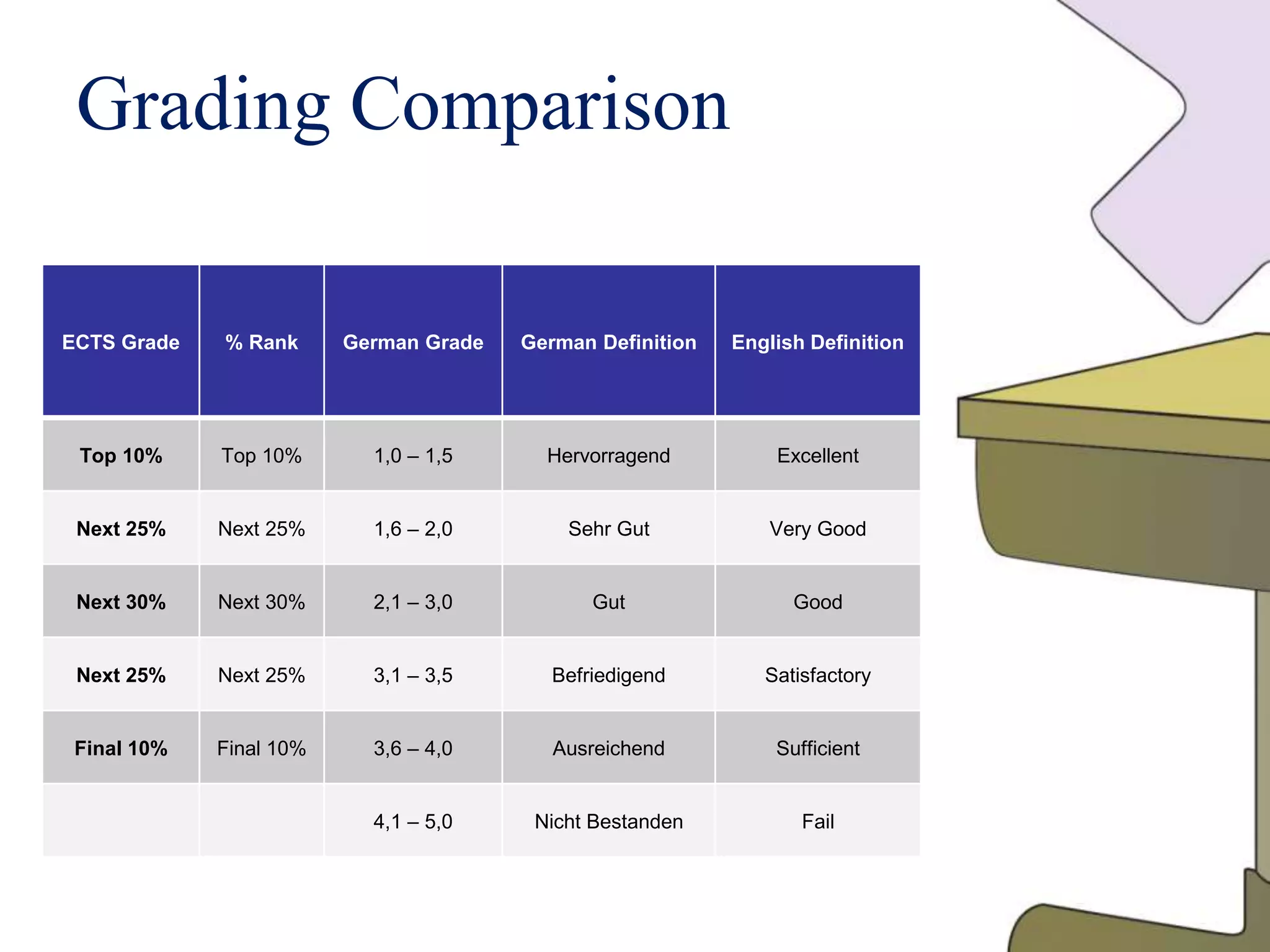 Grading Comparison

| ECTS Grade | % Rank | German Grade | German Definition | English Definition |
|---|---|---|---|---|
| Top 10% | Top 10% | 1,0 – 1,5 | Hervorragend | Excellent |
| Next 25% | Next 25% | 1,6 – 2,0 | Sehr Gut | Very Good |
| Next 30% | Next 30% | 2,1 – 3,0 | Gut | Good |
| Next 25% | Next 25% | 3,1 – 3,5 | Befriedigend | Satisfactory |
| Final 10% | Final 10% | 3,6 – 4,0 | Ausreichend | Sufficient |
| | | 4,1 – 5,0 | Nicht Bestanden | Fail |